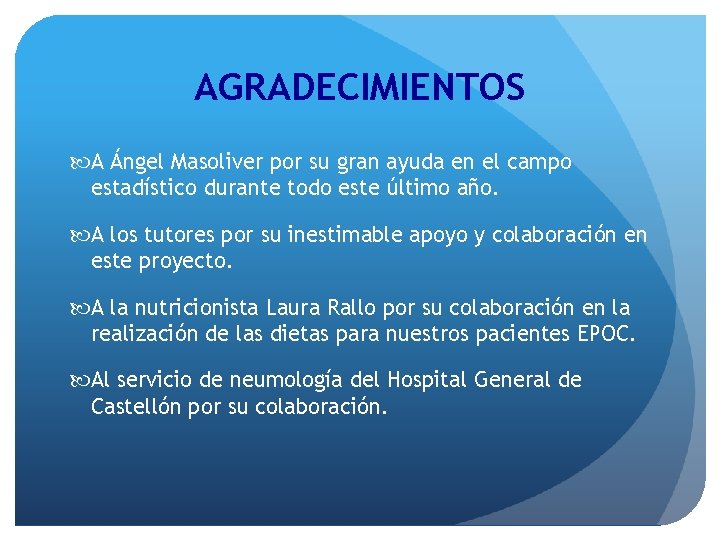 AGRADECIMIENTOS

A Ángel Masoliver por su gran ayuda en el campo estadístico durante todo este último año.

A los tutores por su inestimable apoyo y colaboración en este proyecto.

A la nutricionista Laura Rallo por su colaboración en la realización de las dietas para nuestros pacientes EPOC.

Al servicio de neumología del Hospital General de Castellón por su colaboración.